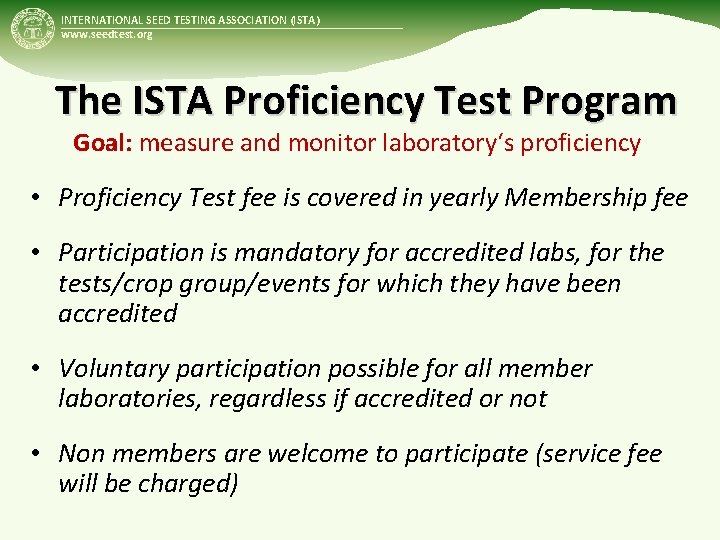 INTERNATIONAL SEED TESTING ASSOCIATION (ISTA)
www.seedtest.org

The ISTA Proficiency Test Program

Goal: measure and monitor laboratory's proficiency

• Proficiency Test fee is covered in yearly Membership fee

• Participation is mandatory for accredited labs, for the tests/crop group/events for which they have been accredited

• Voluntary participation possible for all member laboratories, regardless if accredited or not

• Non members are welcome to participate (service fee will be charged)